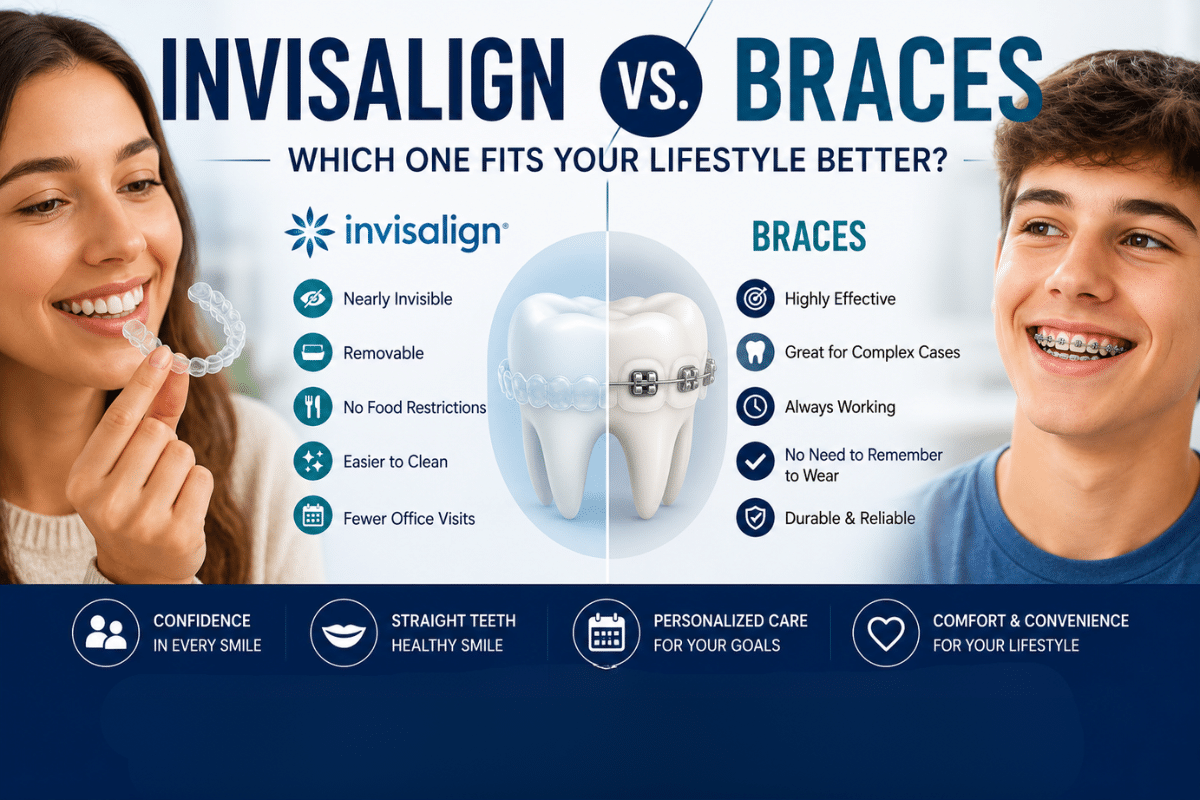 INVISALIGN VS. BRACES

WHICH ONE FITS YOUR LIFESTYLE BETTER?

invisalign®

Nearly Invisible

Removable

No Food Restrictions

Easier to Clean

Fewer Office Visits

BRACES

Highly Effective

Great for Complex Cases

Always Working

No Need to Remember to Wear

Durable & Reliable

CONFIDENCE IN EVERY SMILE

STRAIGHT TEETH HEALTHY SMILE

PERSONALIZED CARE FOR YOUR GOALS

COMFORT & CONVENIENCE FOR YOUR LIFESTYLE